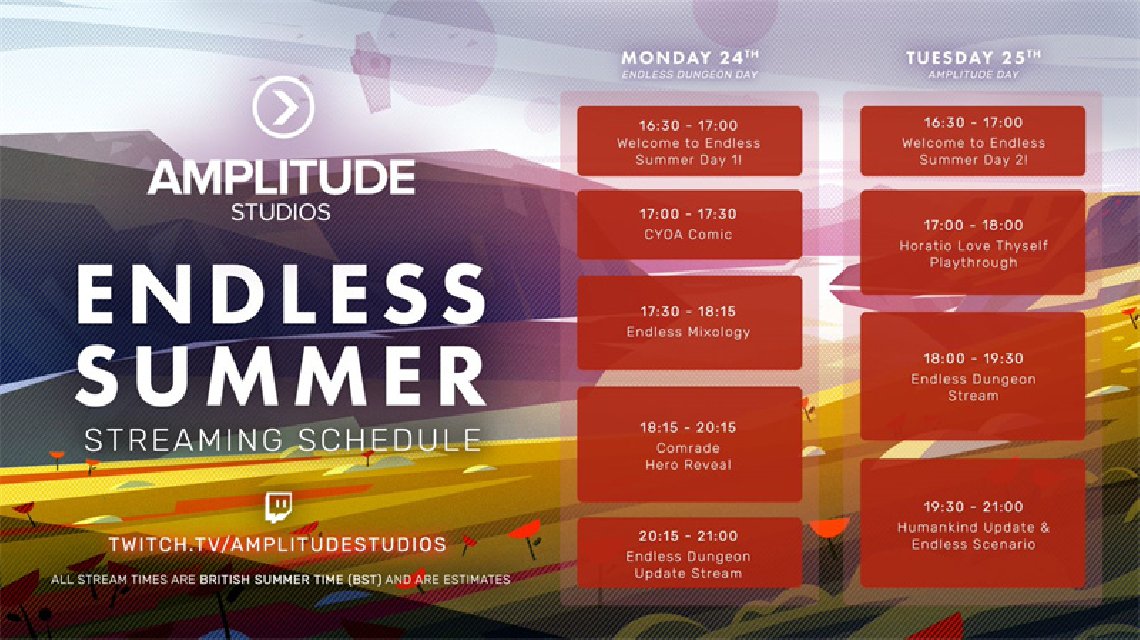 AMPLITUDE
STUDIOS

ENDLESS SUMMER
STREAMING SCHEDULE

TWITCH.TV/AMPLITUDESTUDIOS

ALL STREAM TIMES ARE BRITISH SUMMER TIME (BST) AND ARE ESTIMATES

MONDAY 24TH
ENDLESS DUNGEON DAY

16:30 - 17:00
Welcome to Endless Summer Day 1!

17:00 - 17:30
CYOA Comic

17:30 - 18:15
Endless Mixology

18:15 - 20:15
Comrade Hero Reveal

20:15 - 21:00
Endless Dungeon Update Stream

TUESDAY 25TH
AMPLITUDE DAY

16:30 - 17:00
Welcome to Endless Summer Day 2!

17:00 - 18:00
Horatio Love Thyself Playthrough

18:00 - 19:30
Endless Dungeon Stream

19:30 - 21:00
Humankind Update & Endless Scenario